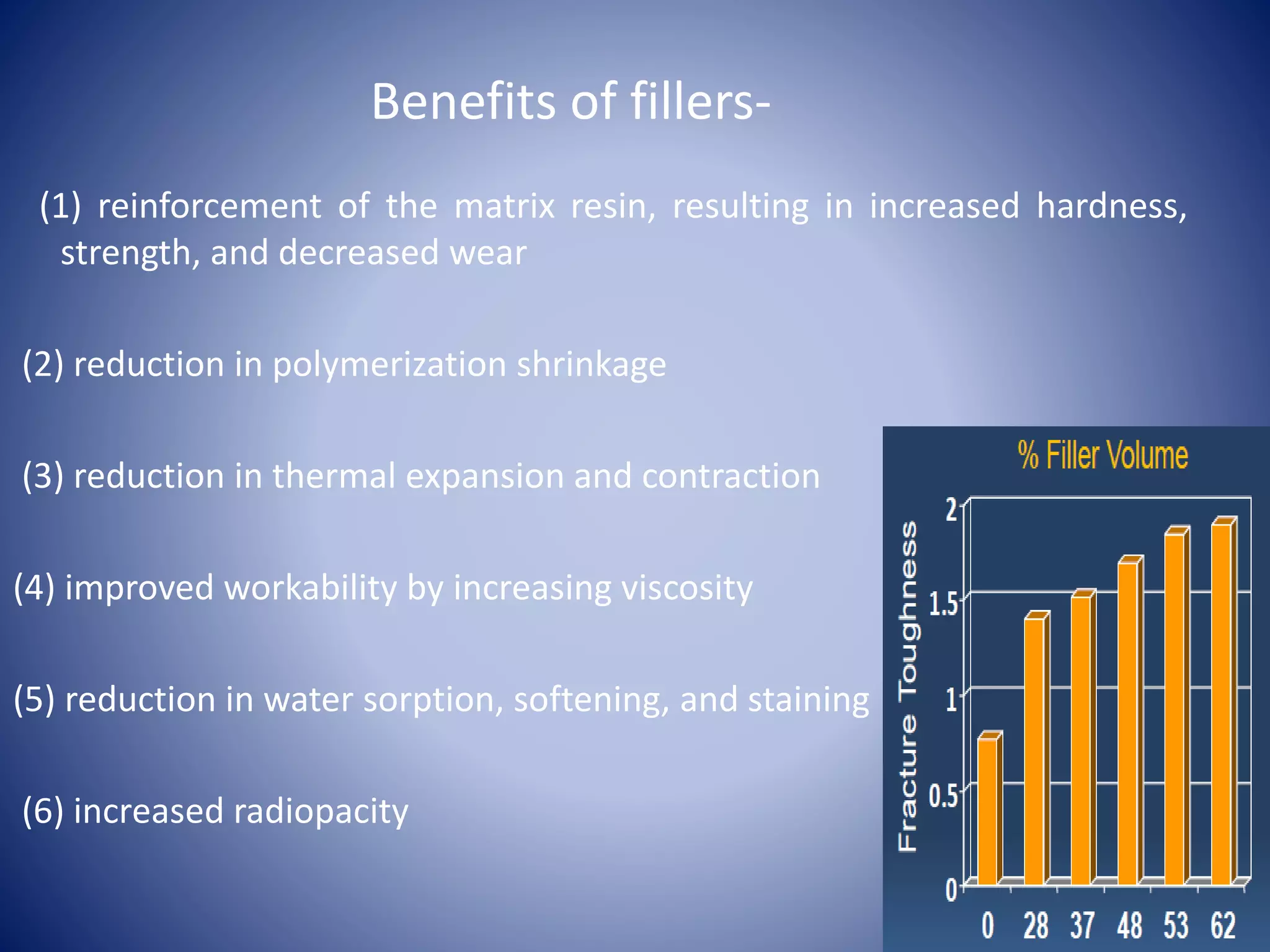 Benefits of fillers-

(1) reinforcement of the matrix resin, resulting in increased hardness, strength, and decreased wear

(2) reduction in polymerization shrinkage

(3) reduction in thermal expansion and contraction

(4) improved workability by increasing viscosity

(5) reduction in water sorption, softening, and staining

(6) increased radiopacity

% Filler Volume

Fracture Toughness

2
1.5
1
0.5
0

0 28 37 48 53 62